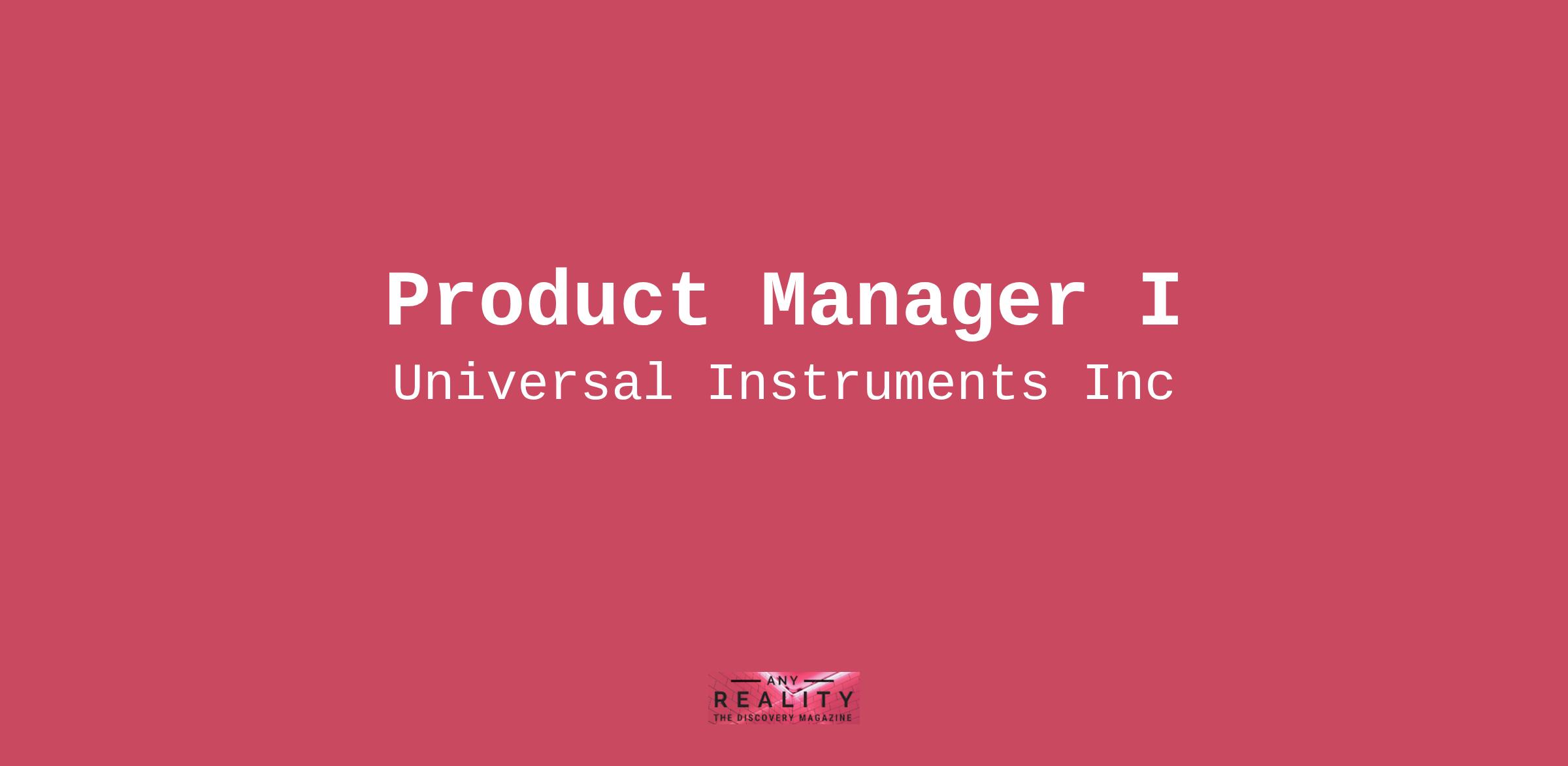 Product Manager I

Universal Instruments Inc

ANY
REALITY
THE DISCOVERY MAGAZINE